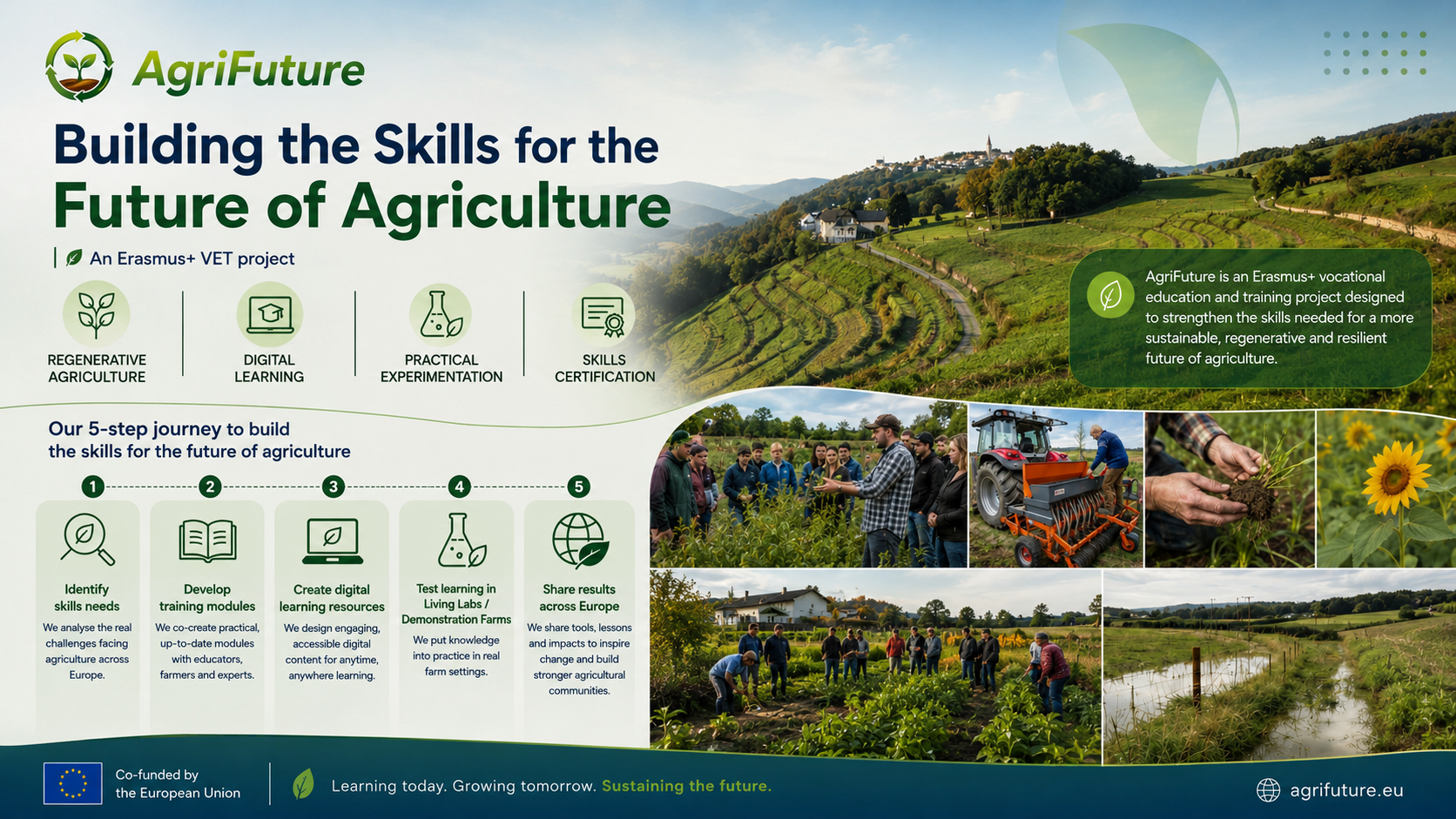 AgriFuture

Building the Skills for the Future of Agriculture

An Erasmus+ VET project

REGENERATIVE AGRICULTURE

DIGITAL LEARNING

PRACTICAL EXPERIMENTATION

SKILLS CERTIFICATION

AgriFuture is an Erasmus+ vocational education and training project designed to strengthen the skills needed for a more sustainable, regenerative and resilient future of agriculture.

Our 5-step journey to build the skills for the future of agriculture

1 Identify skills needs
We analyse the real challenges facing agriculture across Europe.

2 Develop training modules
We co-create practical, up-to-date modules with educators, farmers and experts.

3 Create digital learning resources
We design engaging, accessible digital content for anytime, anywhere learning.

4 Test learning in Living Labs / Demonstration Farms
We put knowledge into practice in real farm settings.

5 Share results across Europe
We share tools, lessons and impacts to inspire change and build stronger agricultural communities.

Co-funded by the European Union

Learning today. Growing tomorrow. Sustaining the future.

agrifuture.eu